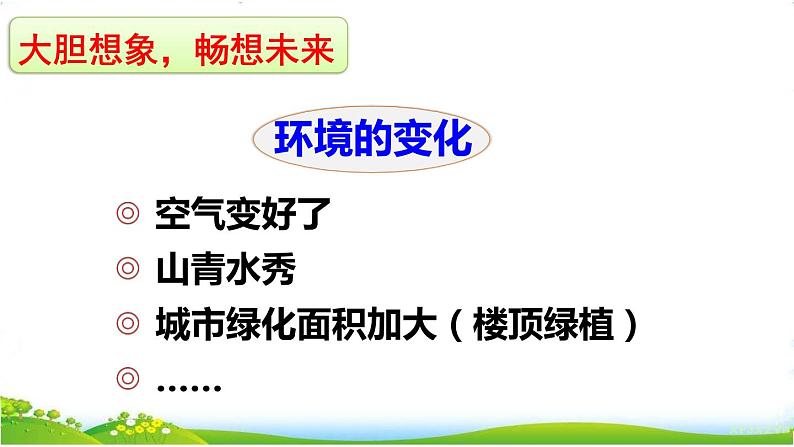 大胆想象，畅想未来

环境的变化

◎ 空气变好了
◎ 山青水秀
◎ 城市绿化面积加大（楼顶绿植）
◎ ……